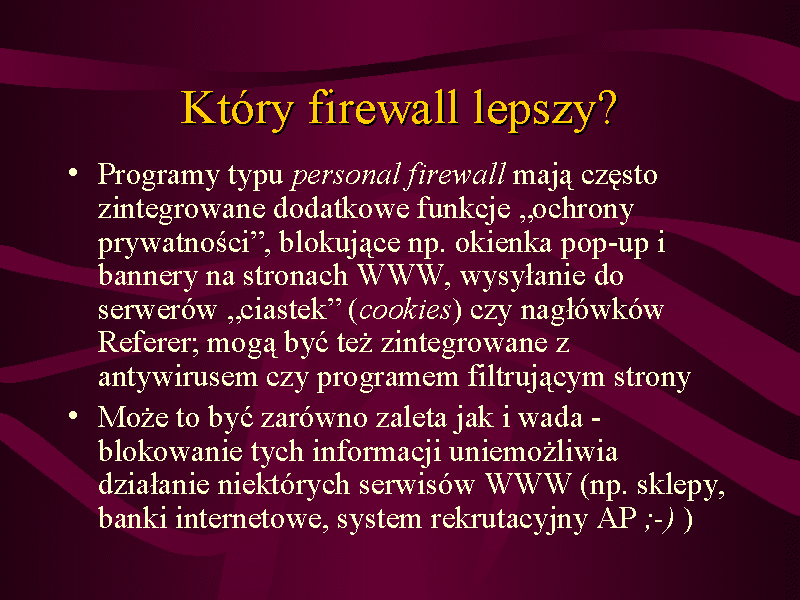 Który firewall lepszy?

• Programy typu personal firewall mają często zintegrowane dodatkowe funkcje „ochrony prywatności”, blokujące np. okienka pop-up i bannery na stronach WWW, wysyłanie do serwerów „ciastek” (cookies) czy nagłówków Referer; mogą być też zintegrowane z antywirusem czy programem filtrującym strony

• Może to być zarówno zaleta jak i wada - blokowanie tych informacji uniemożliwia działanie niektórych serwisów WWW (np. sklepy, banki internetowe, system rekrutacyjny AP ;-) )